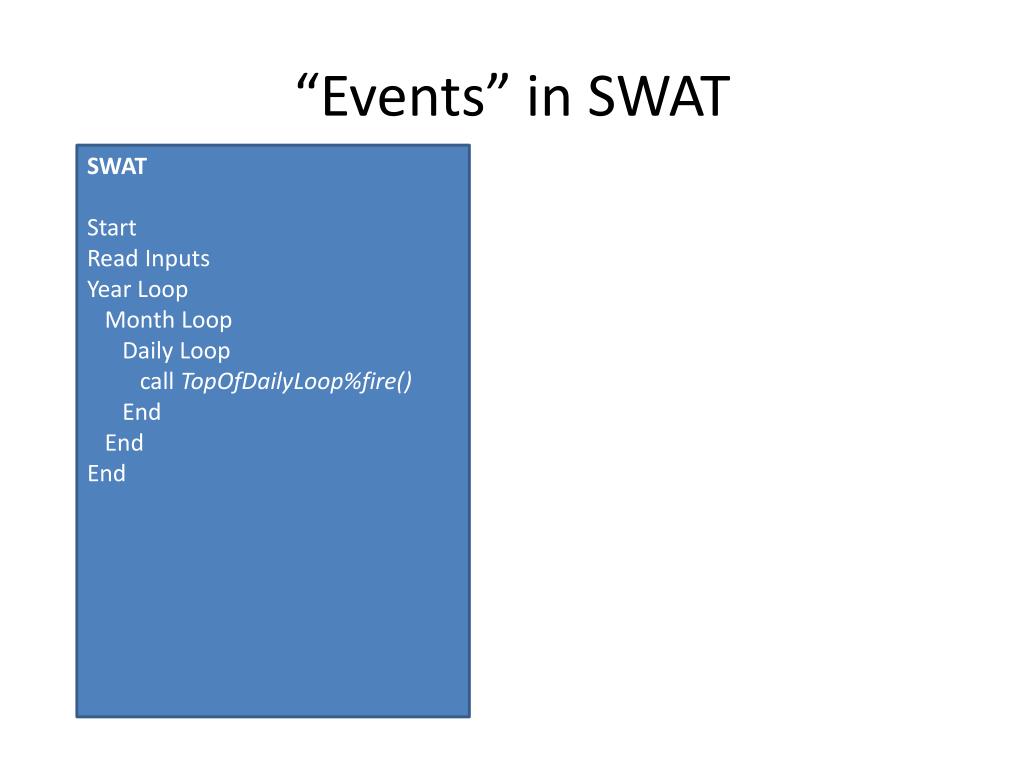 “Events” in SWAT

SWAT

Start
Read Inputs
Year Loop
  Month Loop
    Daily Loop
      call TopOfDailyLoop%fire()
    End
  End
End